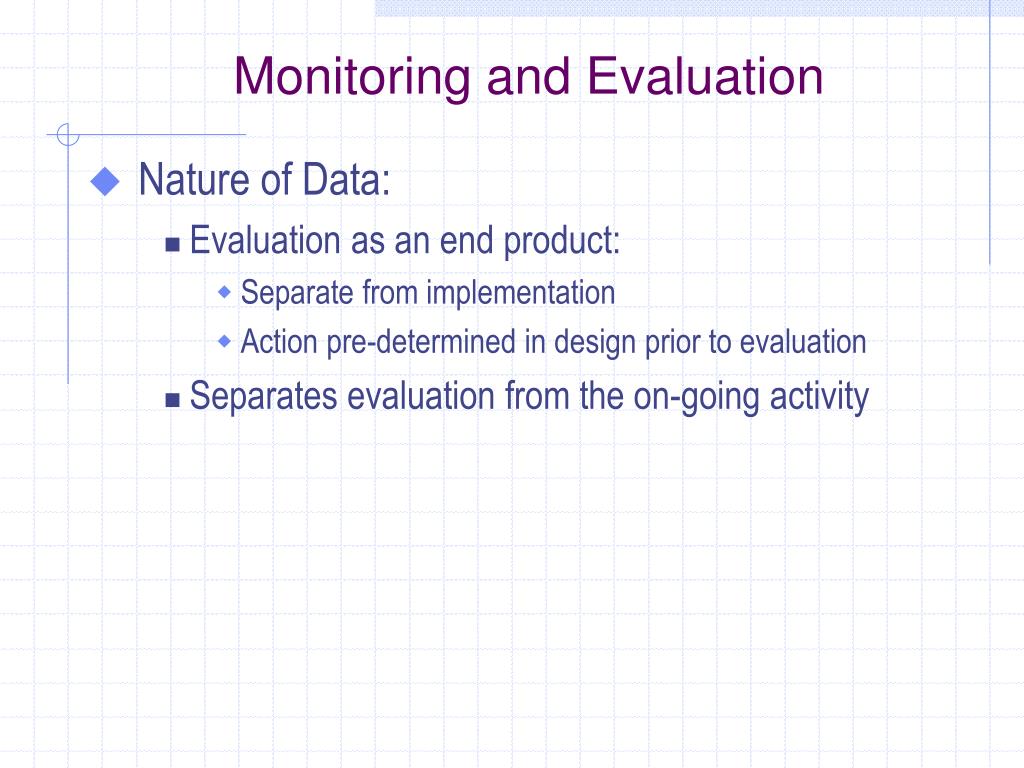 Monitoring and Evaluation

Nature of Data:

Evaluation as an end product:

Separate from implementation

Action pre-determined in design prior to evaluation

Separates evaluation from the on-going activity